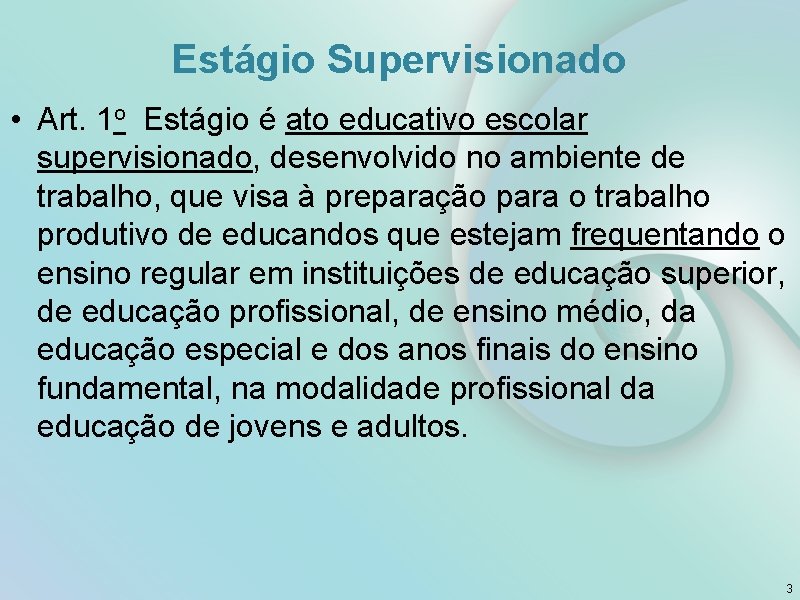 Estágio Supervisionado

• Art. 1o Estágio é ato educativo escolar supervisionado, desenvolvido no ambiente de trabalho, que visa à preparação para o trabalho produtivo de educandos que estejam frequentando o ensino regular em instituições de educação superior, de educação profissional, de ensino médio, da educação especial e dos anos finais do ensino fundamental, na modalidade profissional da educação de jovens e adultos.

3